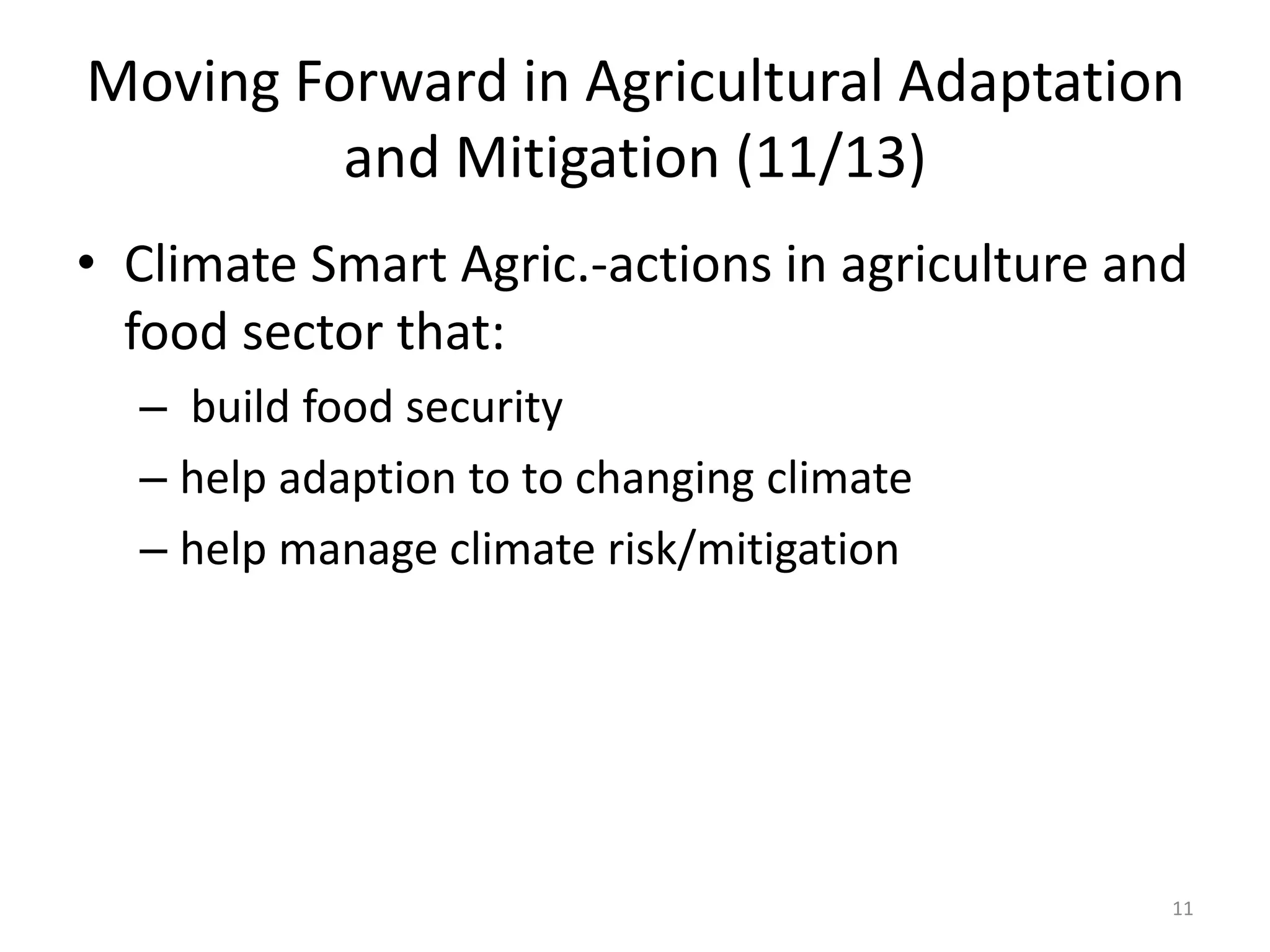 Moving Forward in Agricultural Adaptation and Mitigation (11/13)

• Climate Smart Agric.-actions in agriculture and food sector that:
– build food security
– help adaption to to changing climate
– help manage climate risk/mitigation

11